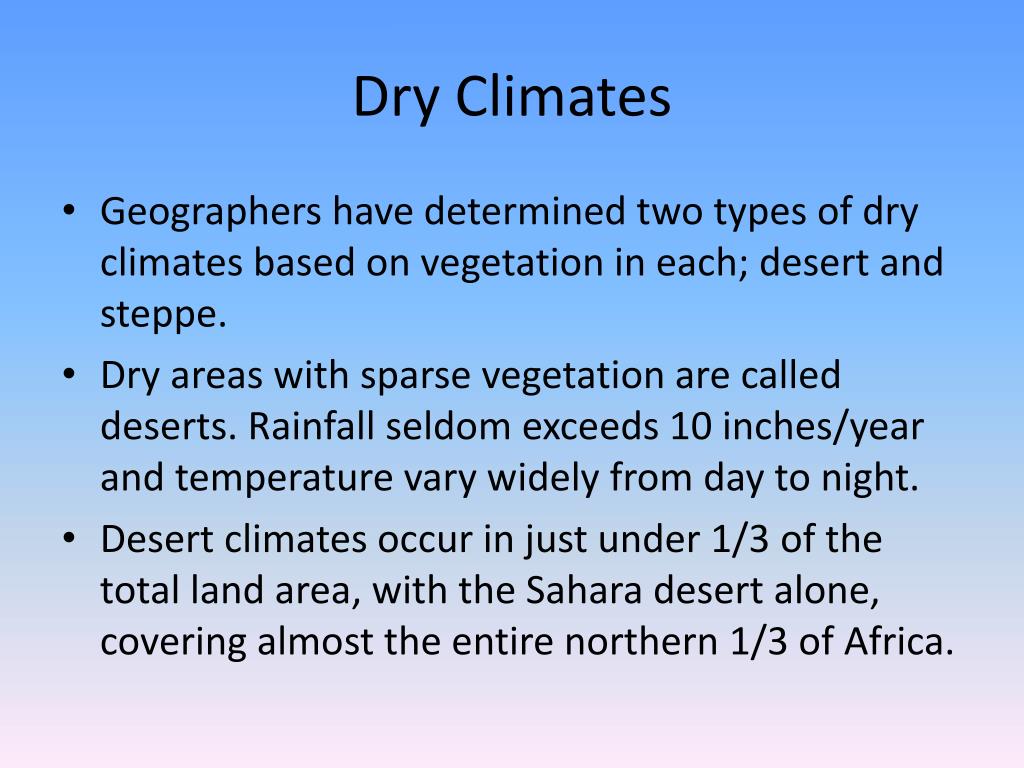 Dry Climates

• Geographers have determined two types of dry climates based on vegetation in each; desert and steppe.
• Dry areas with sparse vegetation are called deserts. Rainfall seldom exceeds 10 inches/year and temperature vary widely from day to night.
• Desert climates occur in just under 1/3 of the total land area, with the Sahara desert alone, covering almost the entire northern 1/3 of Africa.